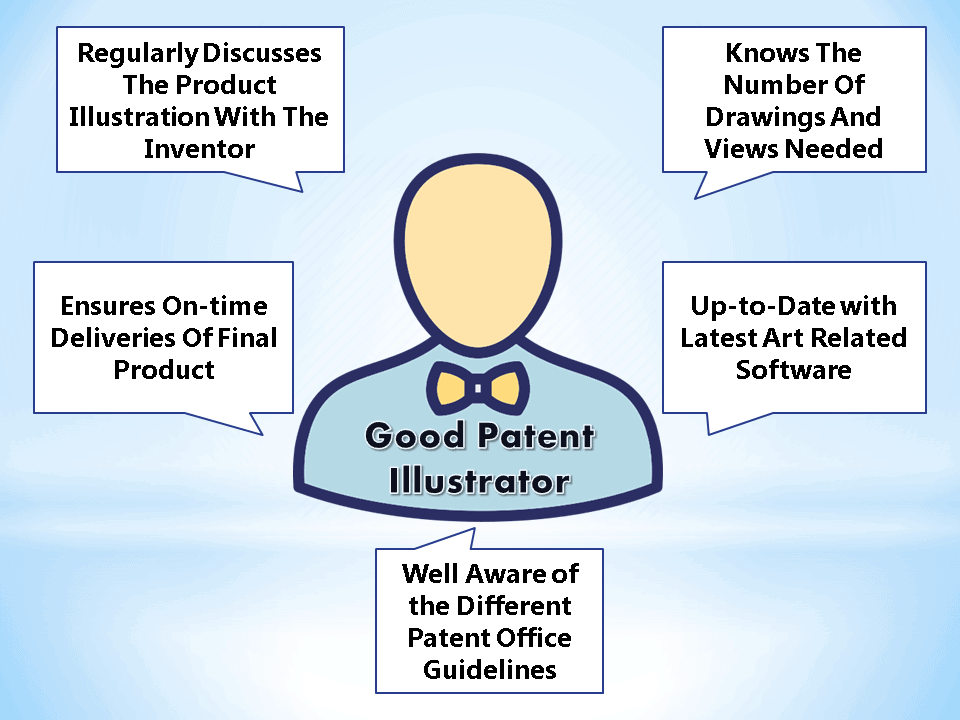 Regularly Discusses The Product Illustration With The Inventor

Knows The Number Of Drawings And Views Needed

Ensures On-time Deliveries Of Final Product

Up-to-Date with Latest Art Related Software

Good Patent Illustrator

Well Aware of the Different Patent Office Guidelines